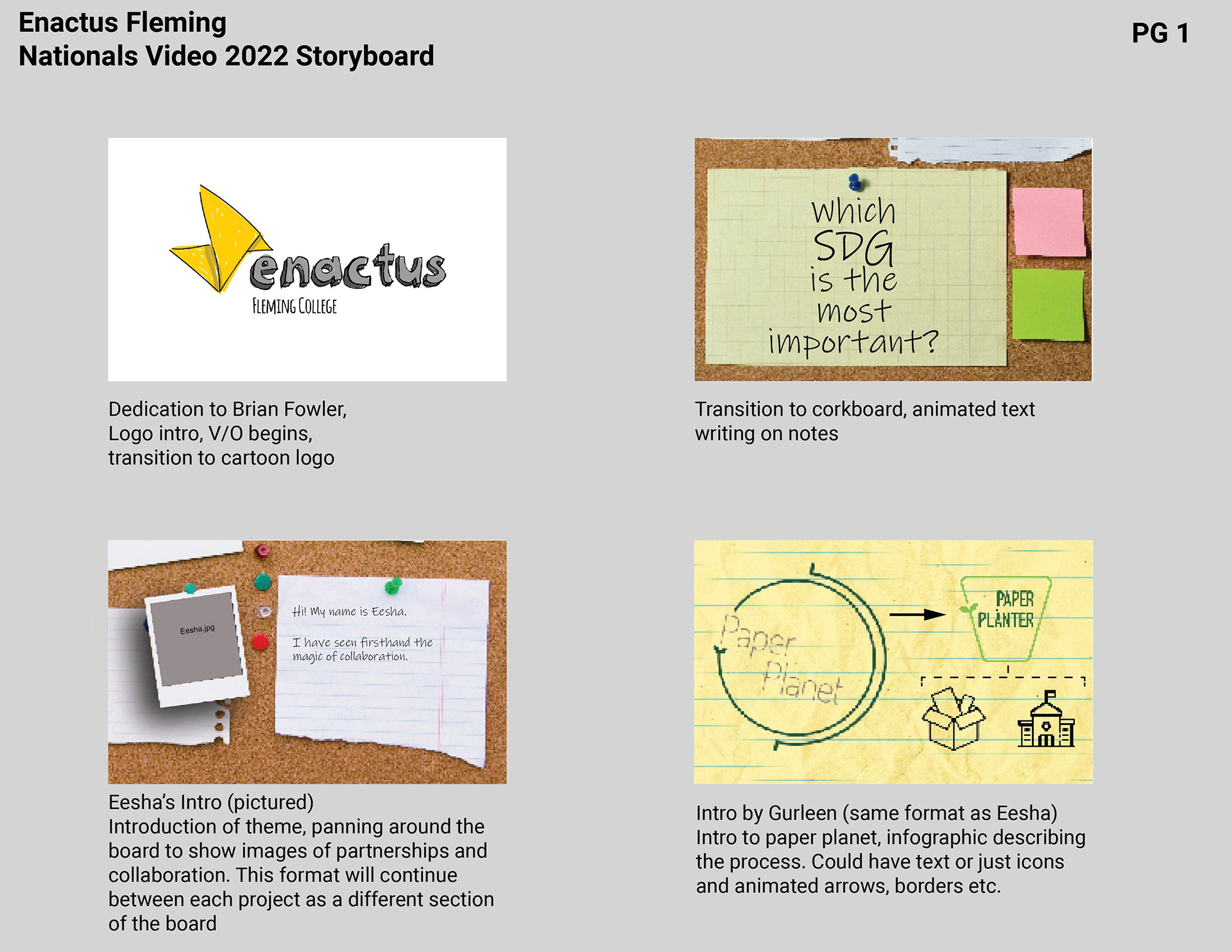 Enactus Fleming
Nationals Video 2022 Storyboard

PG 1

enactus
FLEMING COLLEGE

Dedication to Brian Fowler,
Logo intro, V/O begins,
transition to cartoon logo

Which SDG is the most important?

Transition to corkboard, animated text writing on notes

Eesha.jpg

Hi! My name is Eesha.

I have seen firsthand the magic of collaboration.

Eesha's Intro (pictured)
Introduction of theme, panning around the board to show images of partnerships and collaboration. This format will continue between each project as a different section of the board

Paper Planet

PAPER PLANTER

Intro by Gurleen (same format as Eesha)
Intro to paper planet, infographic describing the process. Could have text or just icons and animated arrows, borders etc.